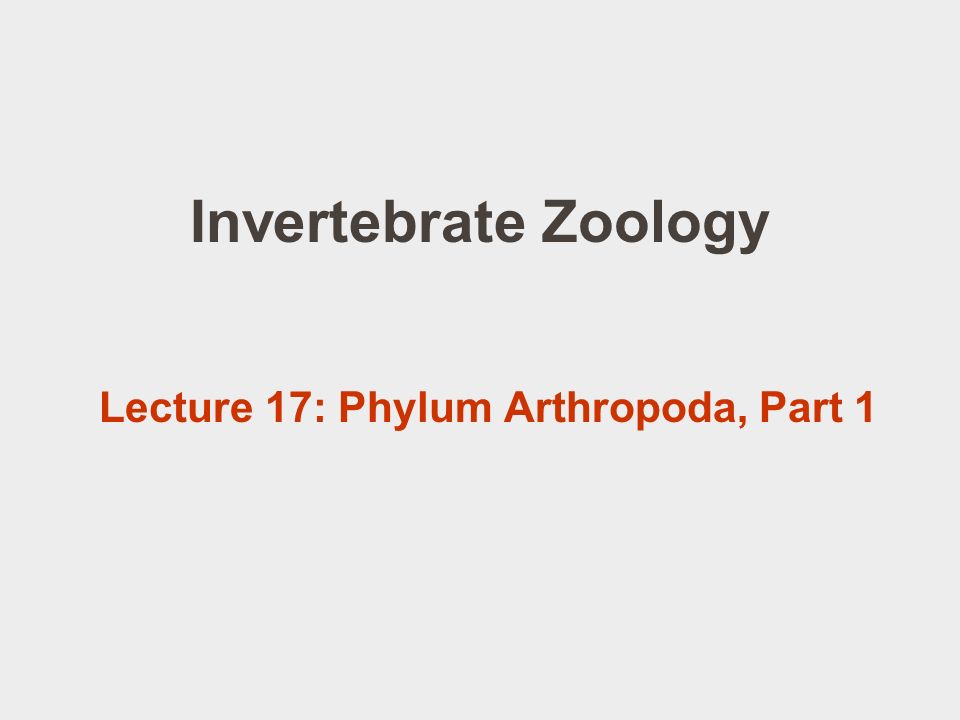 Invertebrate Zoology

Lecture 17: Phylum Arthropoda, Part 1